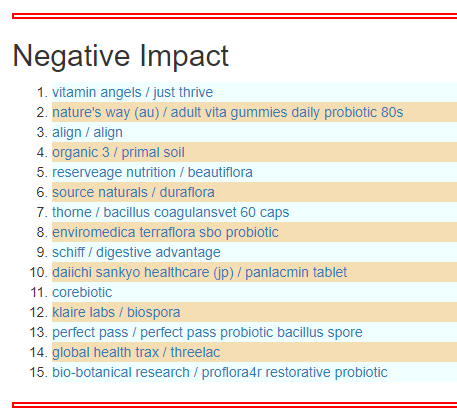 Negative Impact

1. vitamin angels / just thrive
2. nature's way (au) / adult vita gummies daily probiotic 80s
3. align / align
4. organic 3 / primal soil
5. reserveage nutrition / beautiflora
6. source naturals / duraflora
7. thorne / bacillus coagulansvet 60 caps
8. enviromedica terraflora sbo probiotic
9. schiff / digestive advantage
10. daiichi sankyo healthcare (jp) / panlacmin tablet
11. corebiotic
12. klaire labs / biospora
13. perfect pass / perfect pass probiotic bacillus spore
14. global health trax / threelac
15. bio-botanical research / proflora4r restorative probiotic